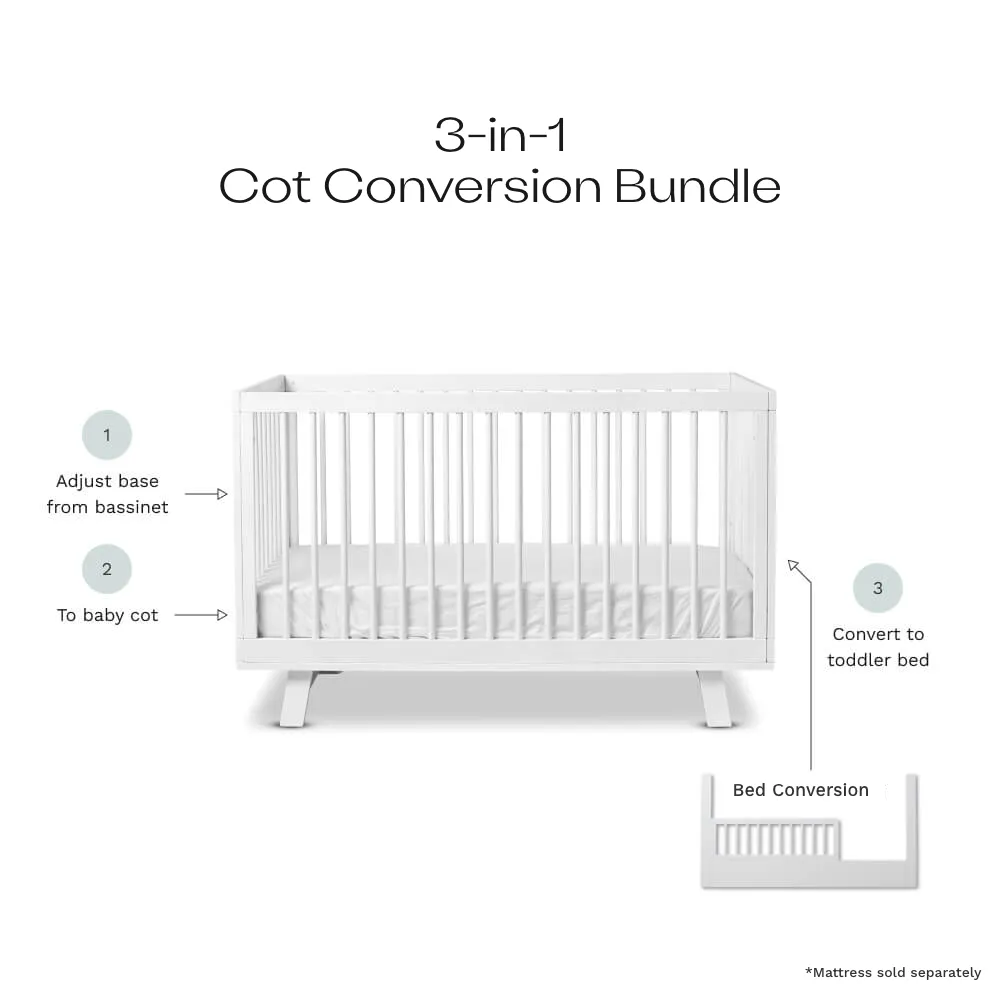 3-in-1
Cot Conversion Bundle

1

Adjust base from bassinet

2

To baby cot

3

Convert to toddler bed

Bed Conversion

*Mattress sold separately